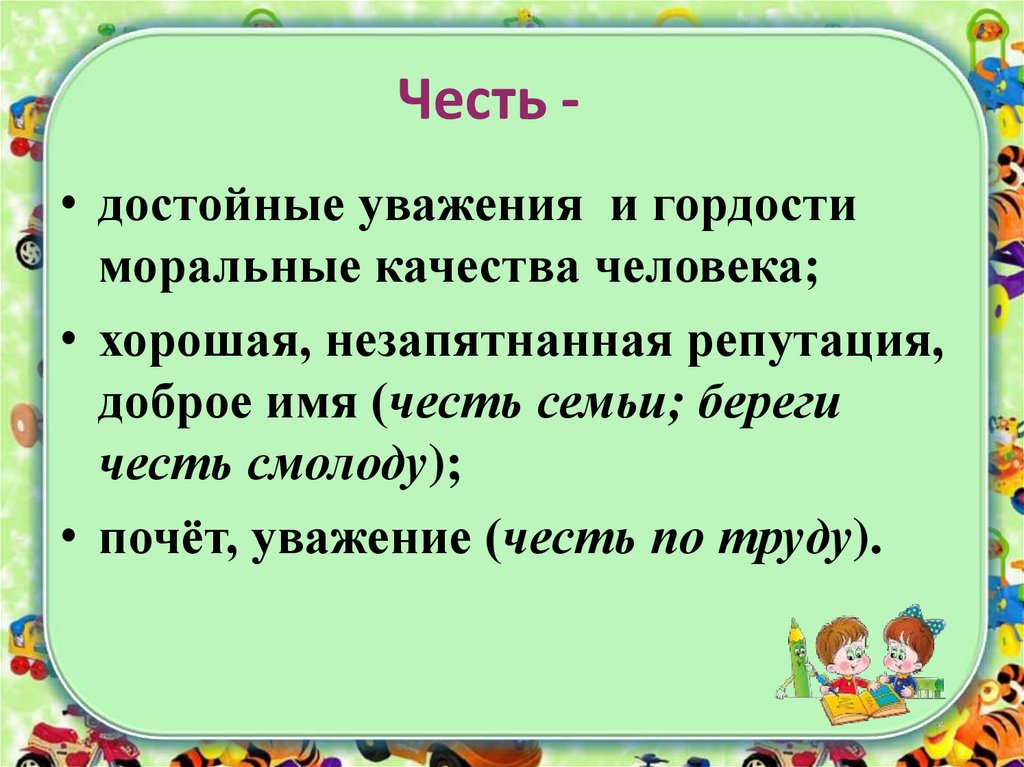 Честь -

• достойные уважения  и гордости моральные качества человека;

• хорошая, незапятнанная репутация, доброе имя (честь семьи; береги честь смолоду);

• почёт, уважение (честь по труду).